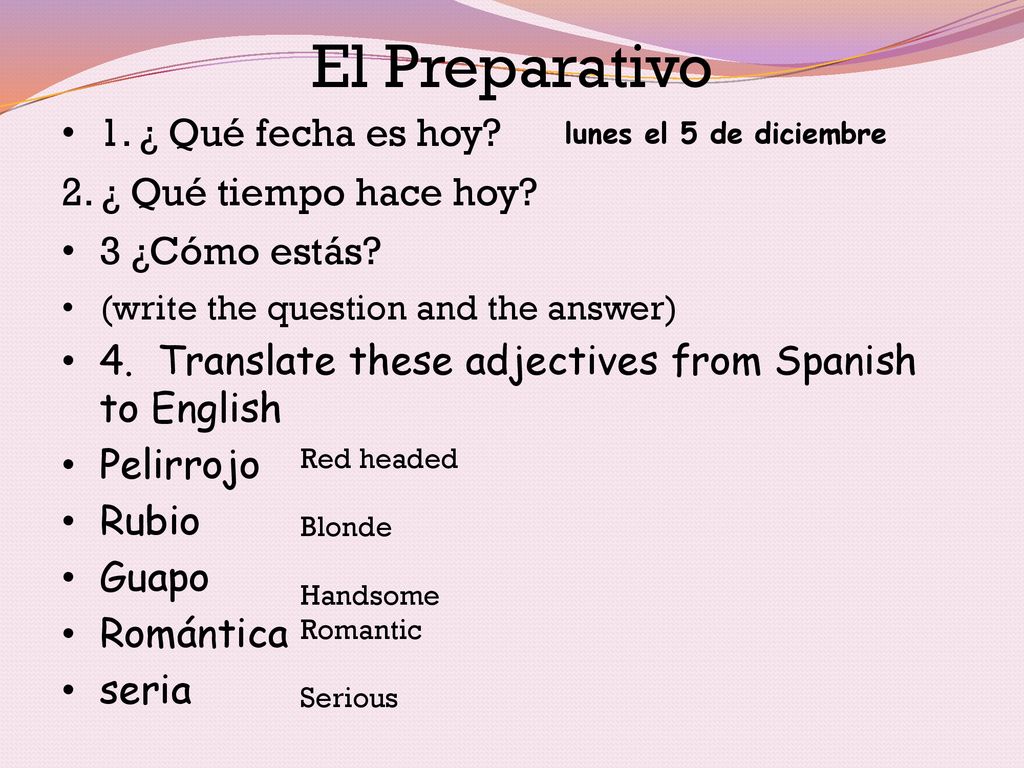 El Preparativo

• 1. ¿ Qué fecha es hoy? lunes el 5 de diciembre

2. ¿ Qué tiempo hace hoy?

• 3 ¿Cómo estás?

• (write the question and the answer)

• 4. Translate these adjectives from Spanish to English

• Pelirrojo Red headed

• Rubio Blonde

• Guapo Handsome

• Romántica Romantic

• seria Serious